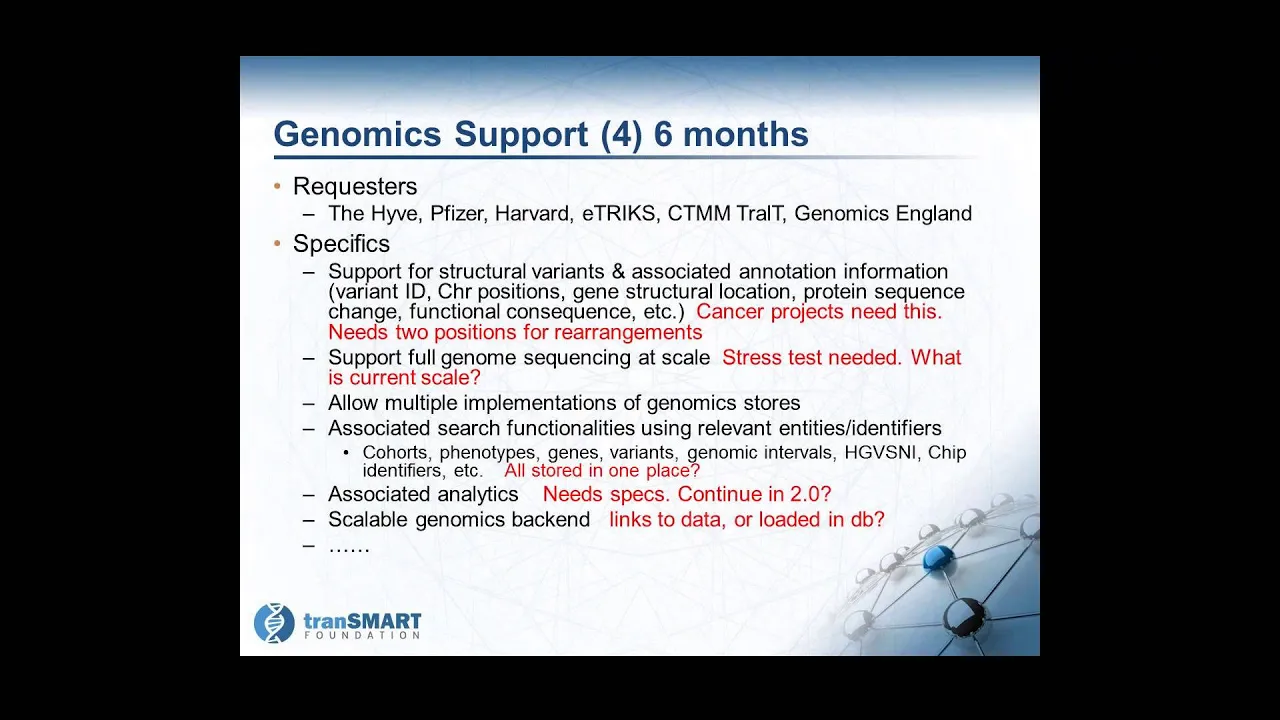 Genomics Support (4) 6 months

• Requesters
– The Hyve, Pfizer, Harvard, eTRIKS, CTMM TraIT, Genomics England
• Specifics
– Support for structural variants & associated annotation information (variant ID, Chr positions, gene structural location, protein sequence change, functional consequence, etc.) Cancer projects need this. Needs two positions for rearrangements
– Support full genome sequencing at scale Stress test needed. What is current scale?
– Allow multiple implementations of genomics stores
– Associated search functionalities using relevant entities/identifiers
• Cohorts, phenotypes, genes, variants, genomic intervals, HGVSNI, Chip identifiers, etc. All stored in one place?
– Associated analytics Needs specs. Continue in 2.0?
– Scalable genomics backend links to data, or loaded in db?
– ……

tranSMART FOUNDATION